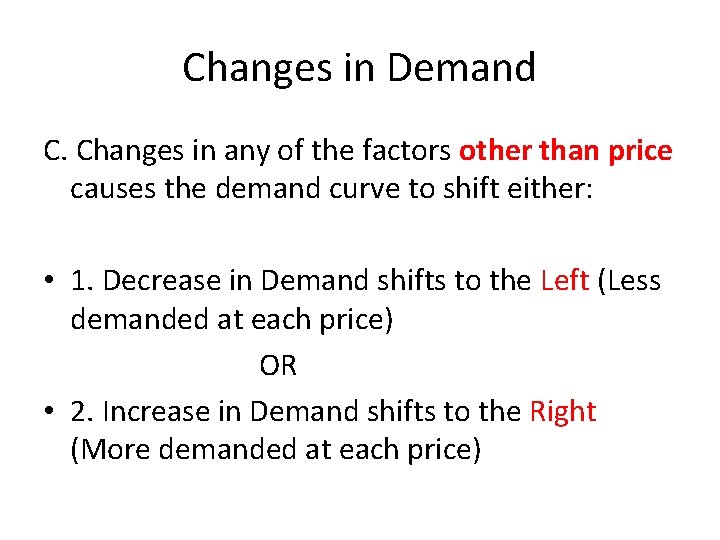 Changes in Demand

C. Changes in any of the factors other than price causes the demand curve to shift either:

• 1. Decrease in Demand shifts to the Left (Less demanded at each price)

OR

• 2. Increase in Demand shifts to the Right (More demanded at each price)